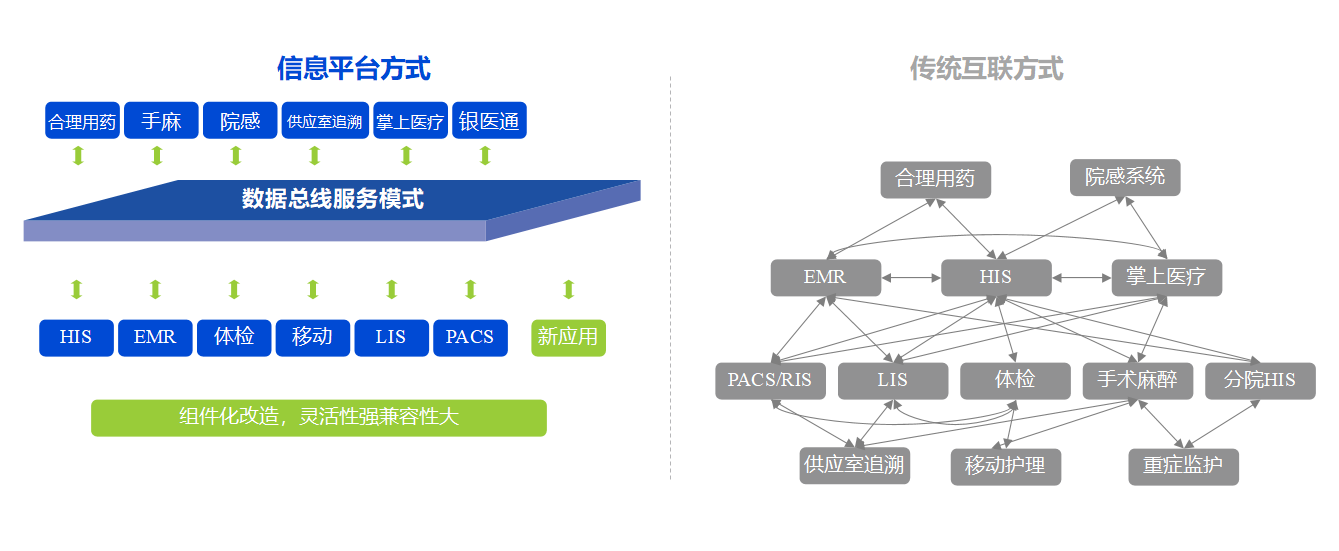 信息平台方式

合理用药 手麻 院感 供应室追溯 掌上医疗 银医通

数据总线服务模式

HIS EMR 体检 移动 LIS PACS 新应用

组件化改造，灵活性强兼容性大

传统互联方式

合理用药 院感系统

EMR HIS 掌上医疗

PACS/RIS LIS 体检 手术麻醉 分院HIS

供应室追溯 移动护理 重症监护